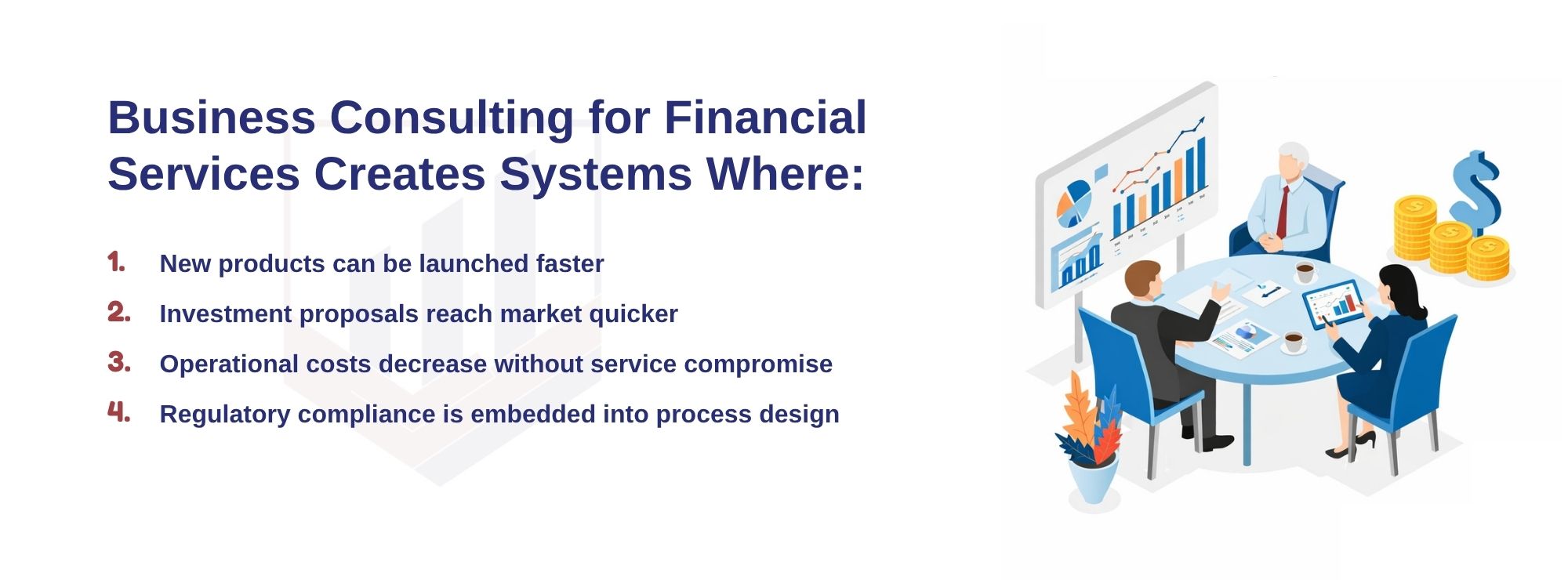 Business Consulting for Financial Services Creates Systems Where:

1. New products can be launched faster
2. Investment proposals reach market quicker
3. Operational costs decrease without service compromise
4. Regulatory compliance is embedded into process design